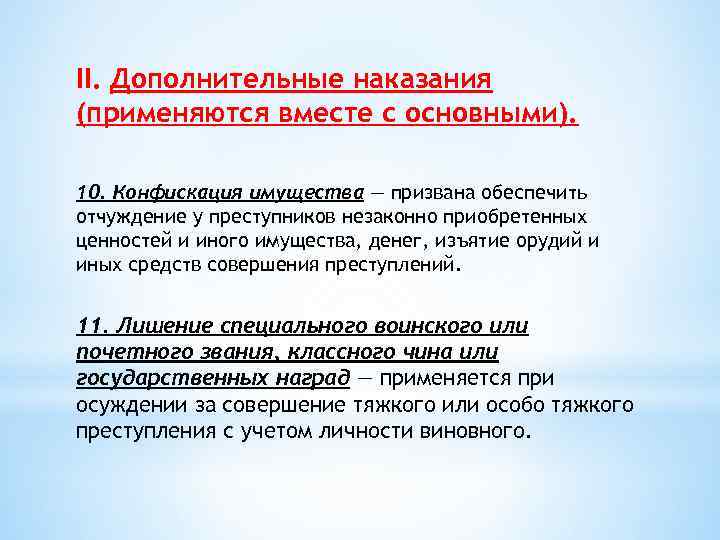 II. Дополнительные наказания (применяются вместе с основными).

10. Конфискация имущества — призвана обеспечить отчуждение у преступников незаконно приобретенных ценностей и иного имущества, денег, изъятие орудий и иных средств совершения преступлений.

11. Лишение специального воинского или почетного звания, классного чина или государственных наград — применяется при осуждении за совершение тяжкого или особо тяжкого преступления с учетом личности виновного.